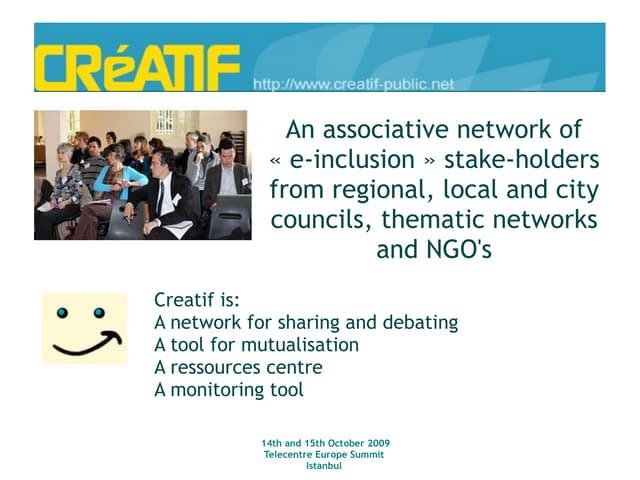 CRéATIF
http://www.creatif-public.net

An associative network of « e-inclusion » stake-holders from regional, local and city councils, thematic networks and NGO's

Creatif is:
A network for sharing and debating
A tool for mutualisation
A ressources centre
A monitoring tool

14th and 15th October 2009
Telecentre Europe Summit
Istanbul